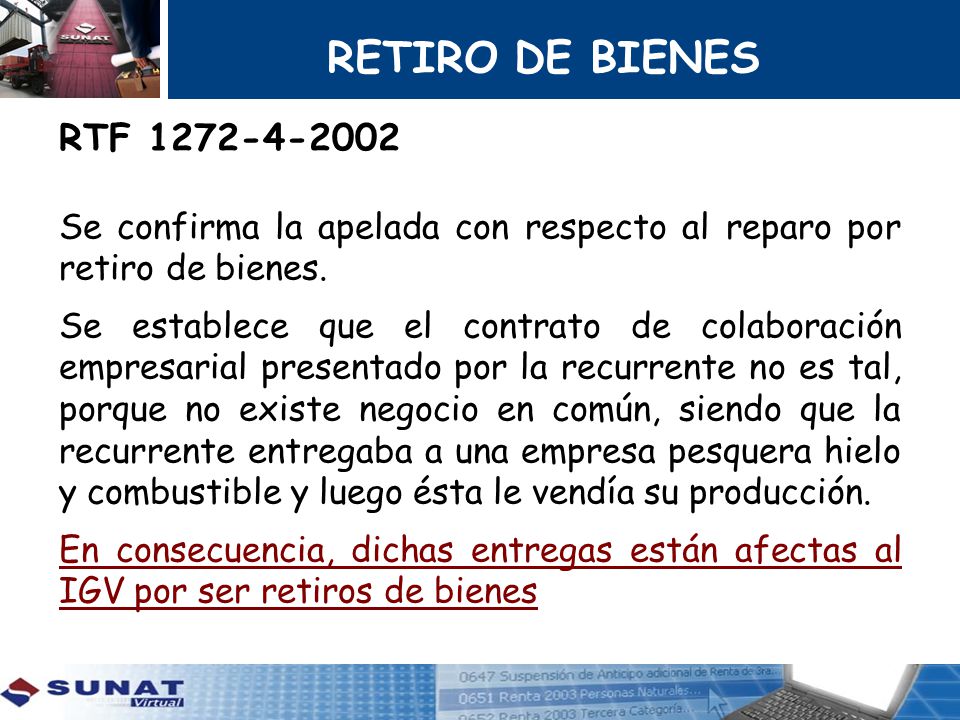 SUNAT

RETIRO DE BIENES

RTF 1272-4-2002

Se confirma la apelada con respecto al reparo por retiro de bienes.

Se establece que el contrato de colaboración empresarial presentado por la recurrente no es tal, porque no existe negocio en común, siendo que la recurrente entregaba a una empresa pesquera hielo y combustible y luego ésta le vendía su producción.

En consecuencia, dichas entregas están afectas al IGV por ser retiros de bienes

SUNAT Virtual

0647 Suspensión de Anticipo adicional de Renta de 3ra...
0651 Renta 2003 Personas Naturales...
0652 Renta 2003 Tercera Categoría...